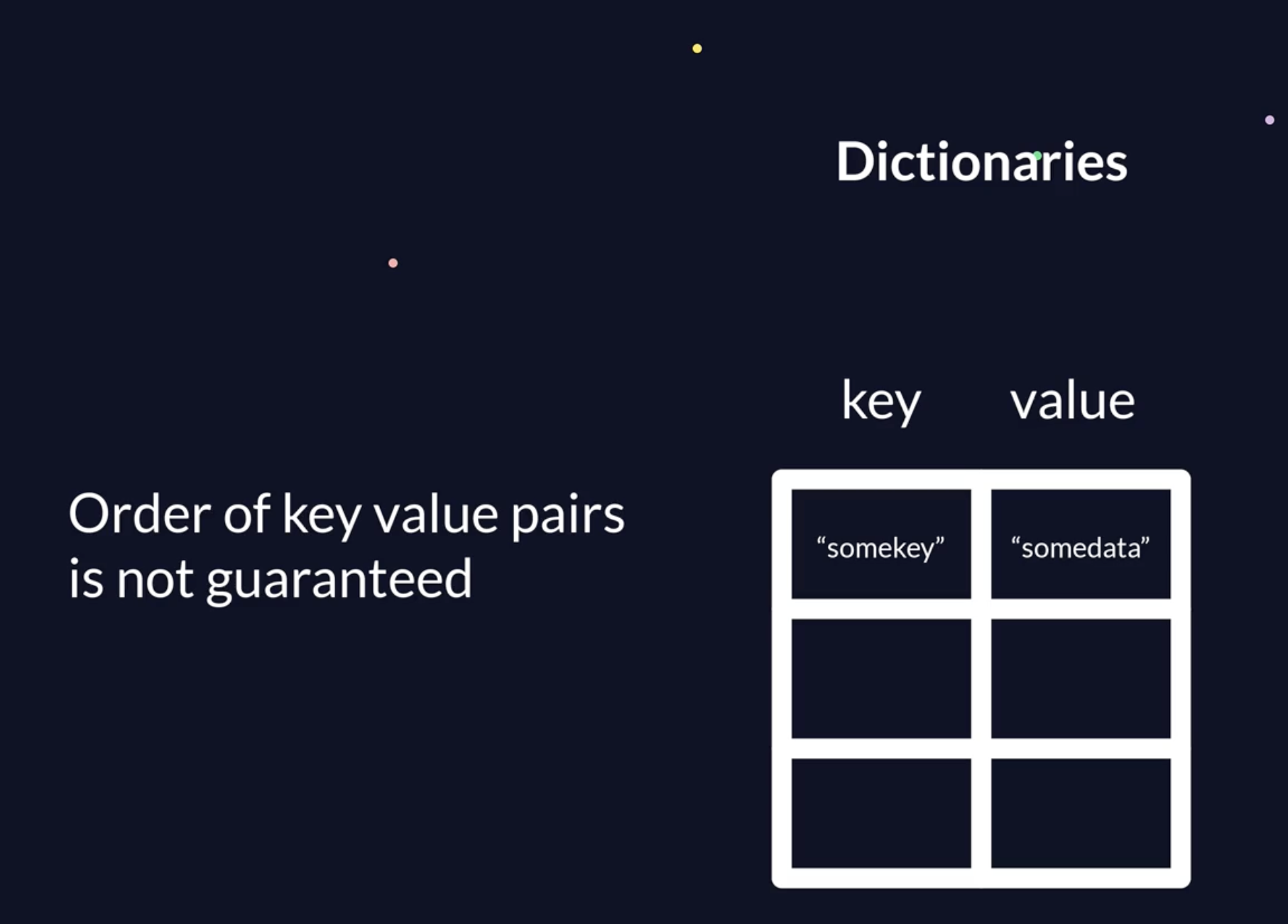 Dictionaries

Order of key value pairs is not guaranteed

| key | value |
|---|---|
| “somekey” | “somedata” |
| | |
| | |